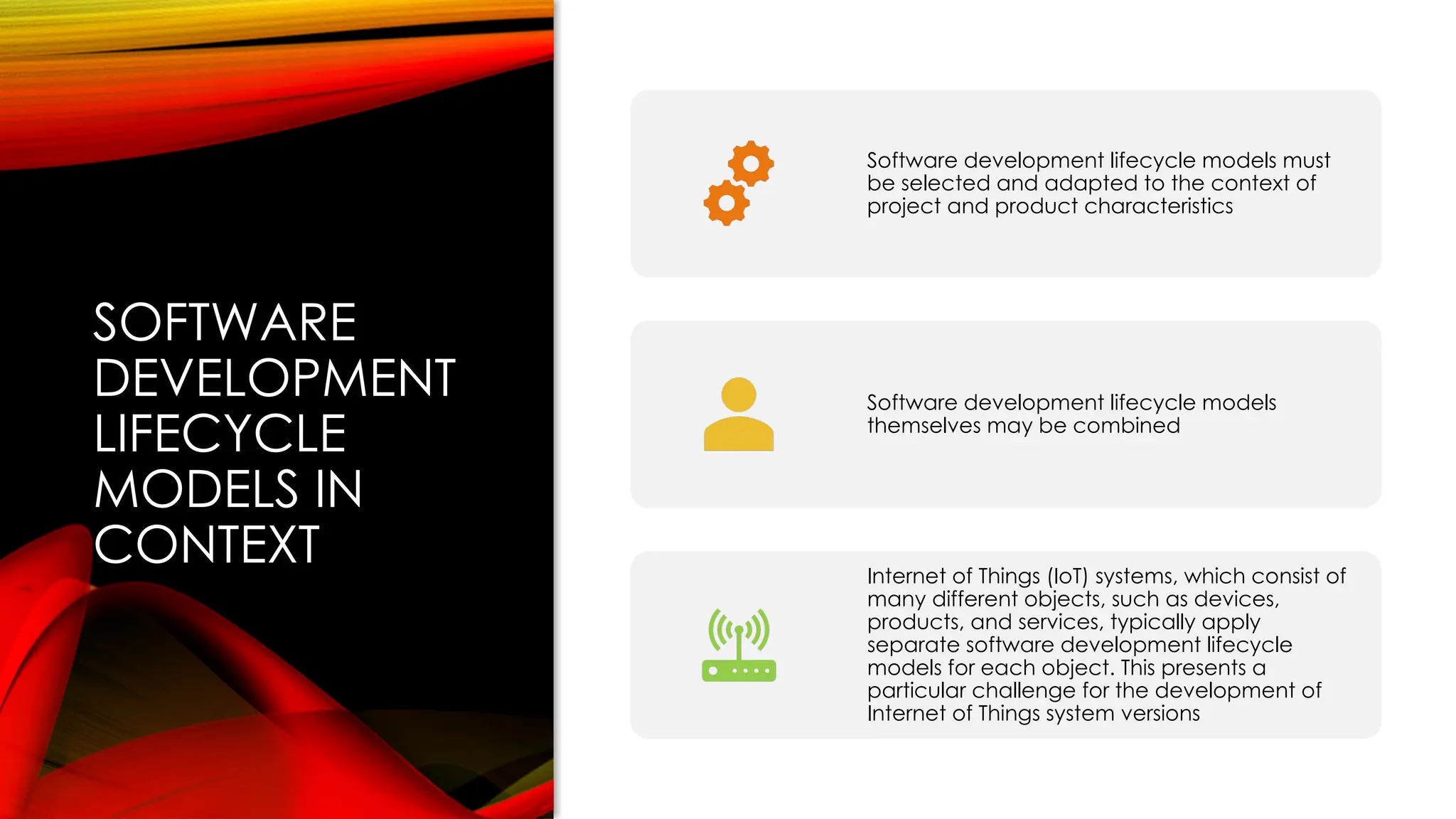 SOFTWARE DEVELOPMENT LIFECYCLE MODELS IN CONTEXT

Software development lifecycle models must be selected and adapted to the context of project and product characteristics

Software development lifecycle models themselves may be combined

Internet of Things (IoT) systems, which consist of many different objects, such as devices, products, and services, typically apply separate software development lifecycle models for each object. This presents a particular challenge for the development of Internet of Things system versions